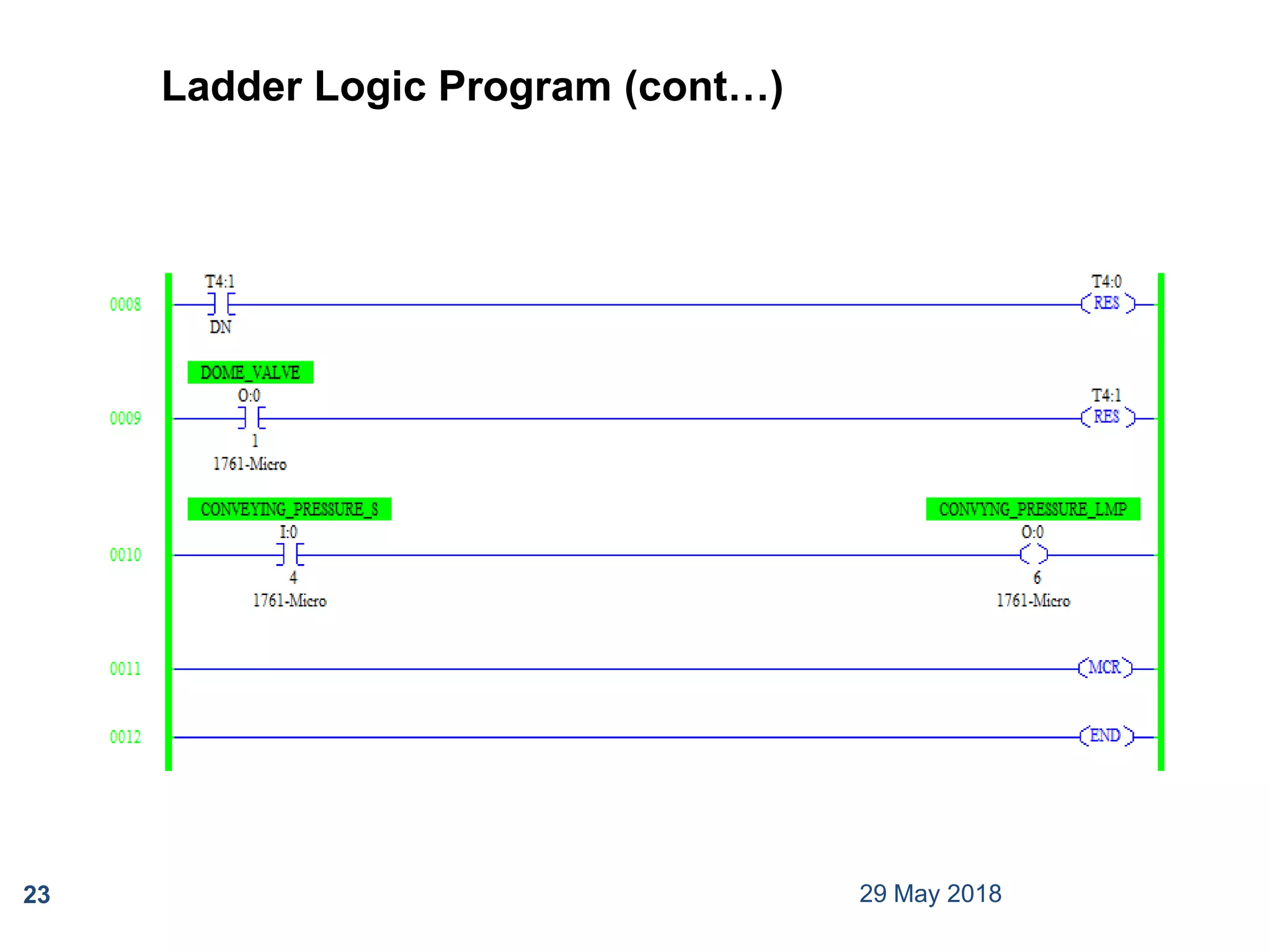 Ladder Logic Program (cont…)

0008
T4:1
DN
T4:0
RES

0009
DOME_VALVE
O:0
1
1761-Micro
T4:1
RES

0010
CONVEYING_PRESSURE_S
I:0
4
1761-Micro
CONVYNG_PRESSURE_LMP
O:0
6
1761-Micro

0011
MCR

0012
END

23

29 May 2018